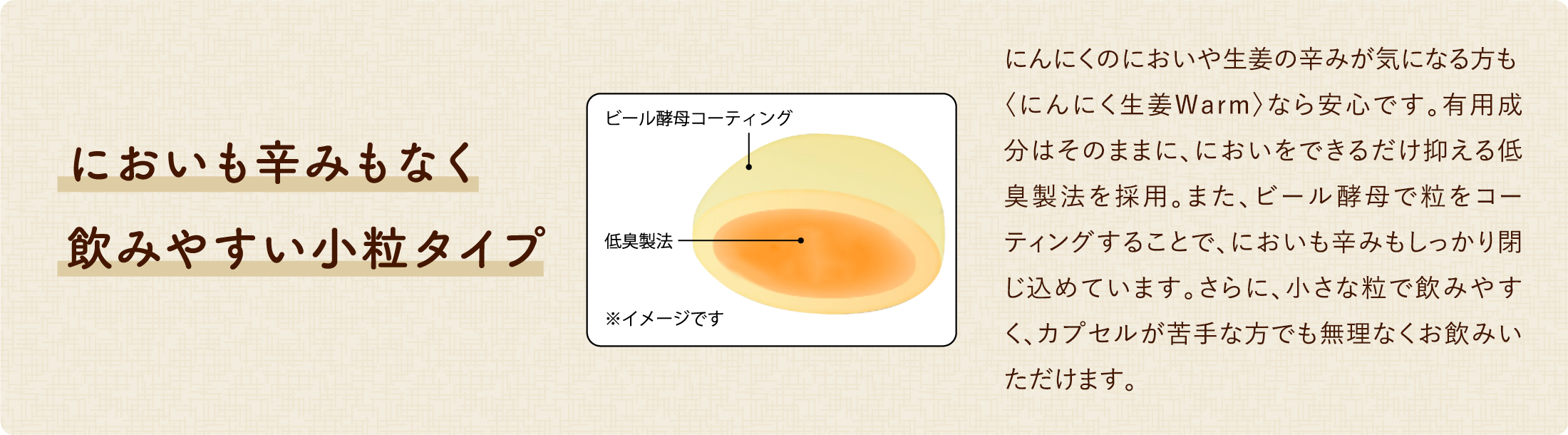 においも辛みもなく
飲みやすい小粒タイプ

ビール酵母コーティング
低臭製法
※イメージです

にんにくのにおいや生姜の辛みが気になる方も〈にんにく生姜Warm〉なら安心です。有用成分はそのままに、においをできるだけ抑える低臭製法を採用。また、ビール酵母で粒をコーティングすることで、においも辛みもしっかり閉じ込めています。さらに、小さな粒で飲みやすく、カプセルが苦手な方でも無理なくお飲みいただけます。